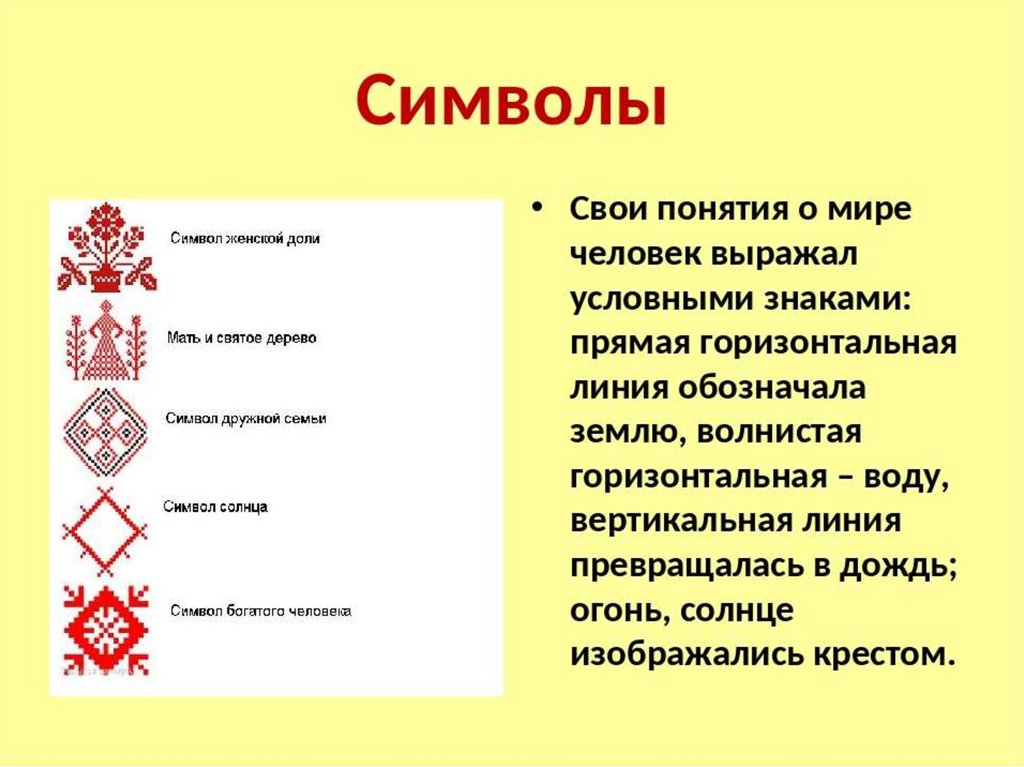 Символы

Символ женской доли

Мать и святое дерево

Символ дружной семьи

Символ солнца

Символ богатого человека

• Свои понятия о мире человек выражал условными знаками: прямая горизонтальная линия обозначала землю, волнистая горизонтальная – воду, вертикальная линия превращалась в дождь; огонь, солнце изображались крестом.